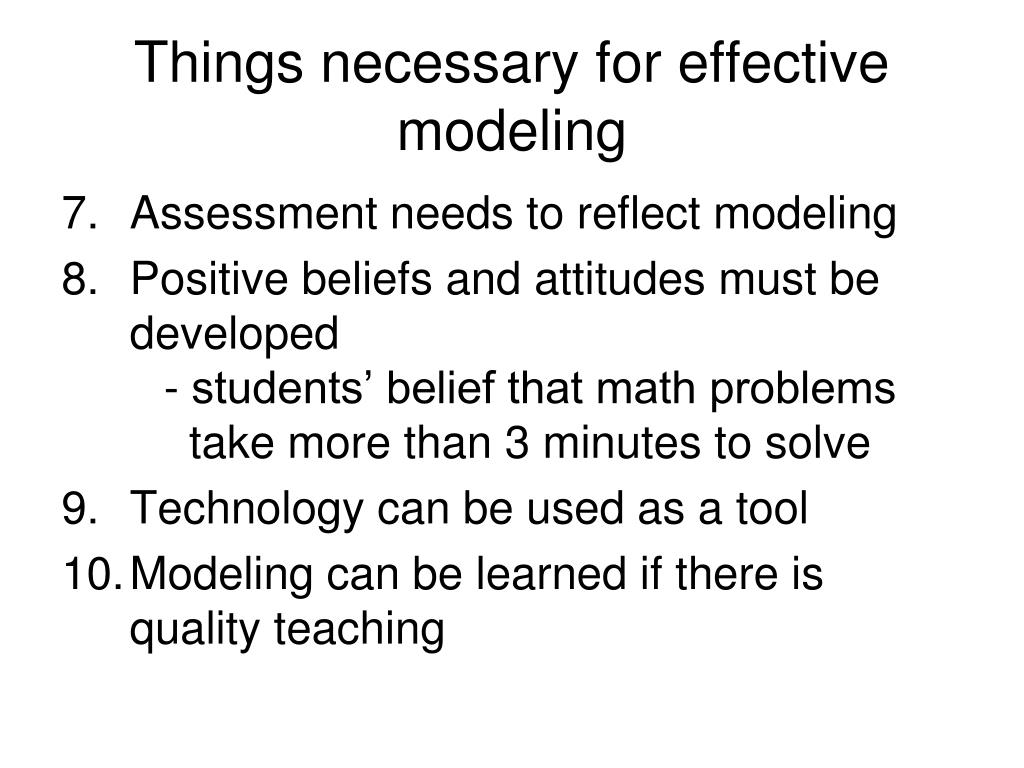 Things necessary for effective modeling

7. Assessment needs to reflect modeling
8. Positive beliefs and attitudes must be developed
- students’ belief that math problems take more than 3 minutes to solve
9. Technology can be used as a tool
10. Modeling can be learned if there is quality teaching